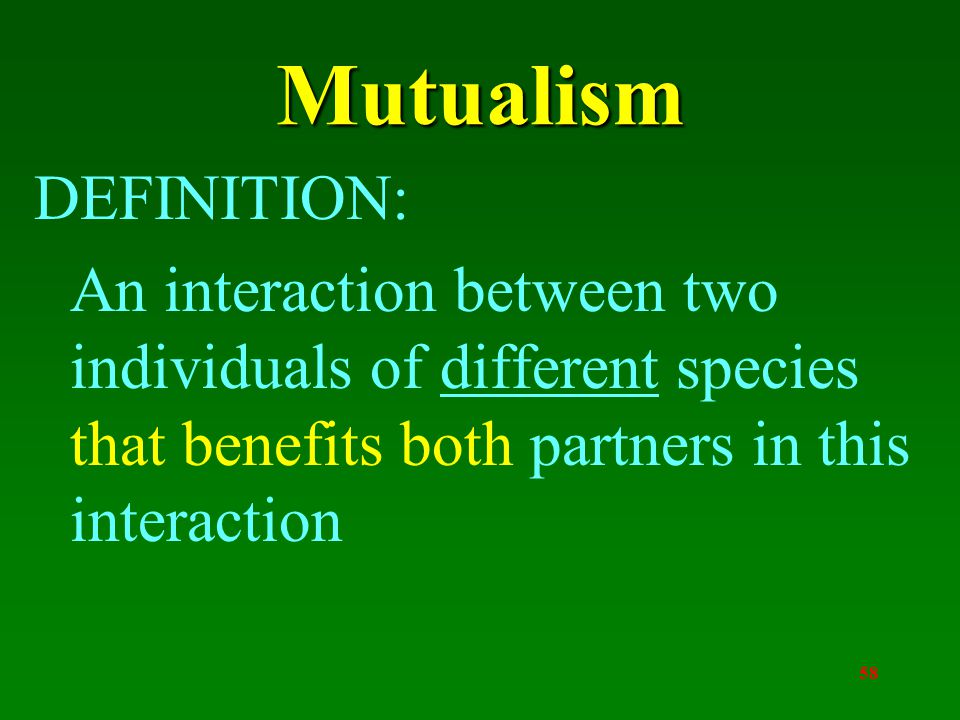 Mutualism

DEFINITION:

An interaction between two individuals of different species that benefits both partners in this interaction

58